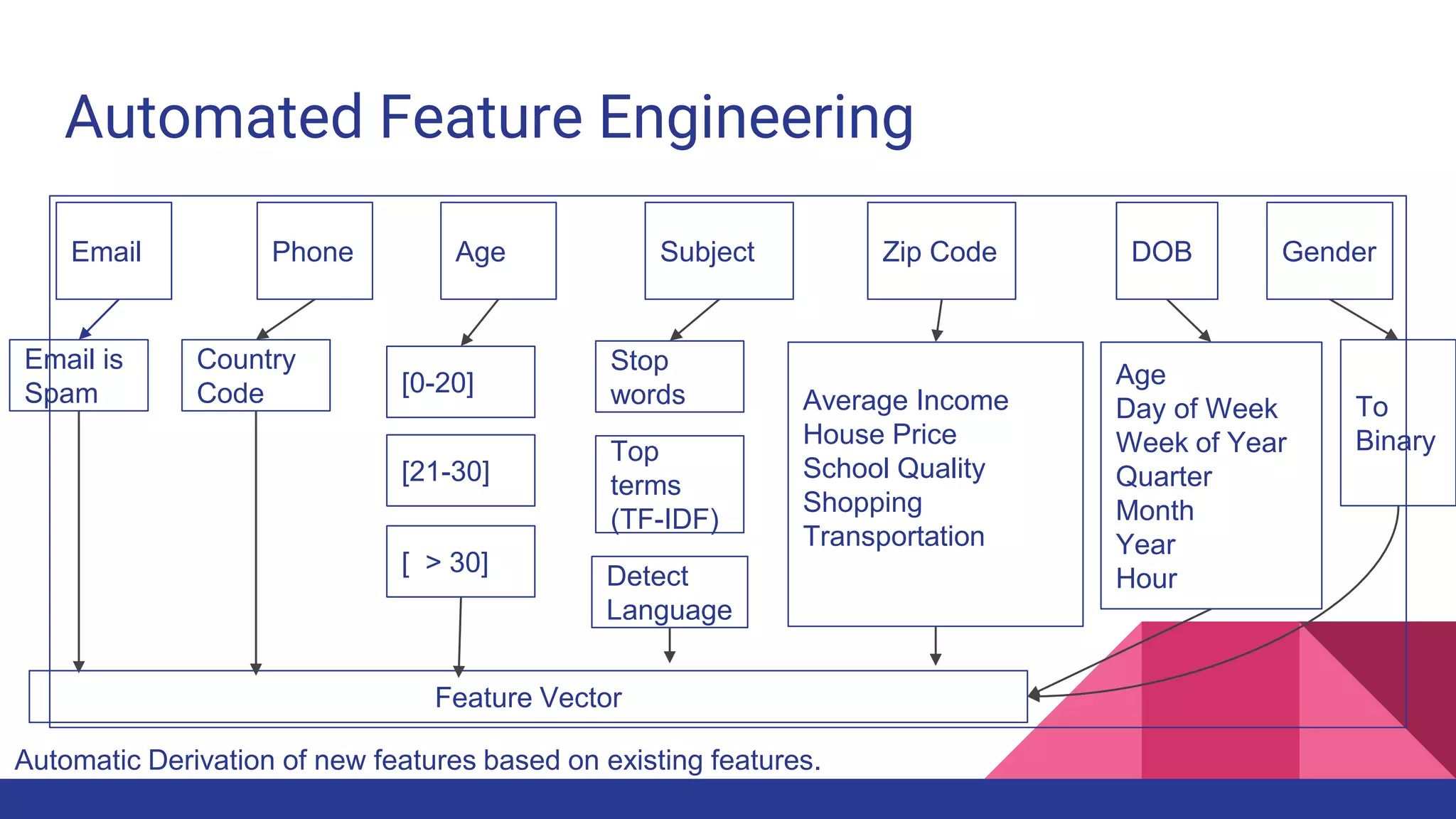 Automated Feature Engineering

Email

Phone

Age

Subject

Zip Code

DOB

Gender

Email is Spam

Country Code

[0-20]

[21-30]

[ > 30]

Stop words

Top terms (TF-IDF)

Detect Language

Average Income
House Price
School Quality
Shopping
Transportation

Age
Day of Week
Week of Year
Quarter
Month
Year
Hour

To Binary

Feature Vector

Automatic Derivation of new features based on existing features.